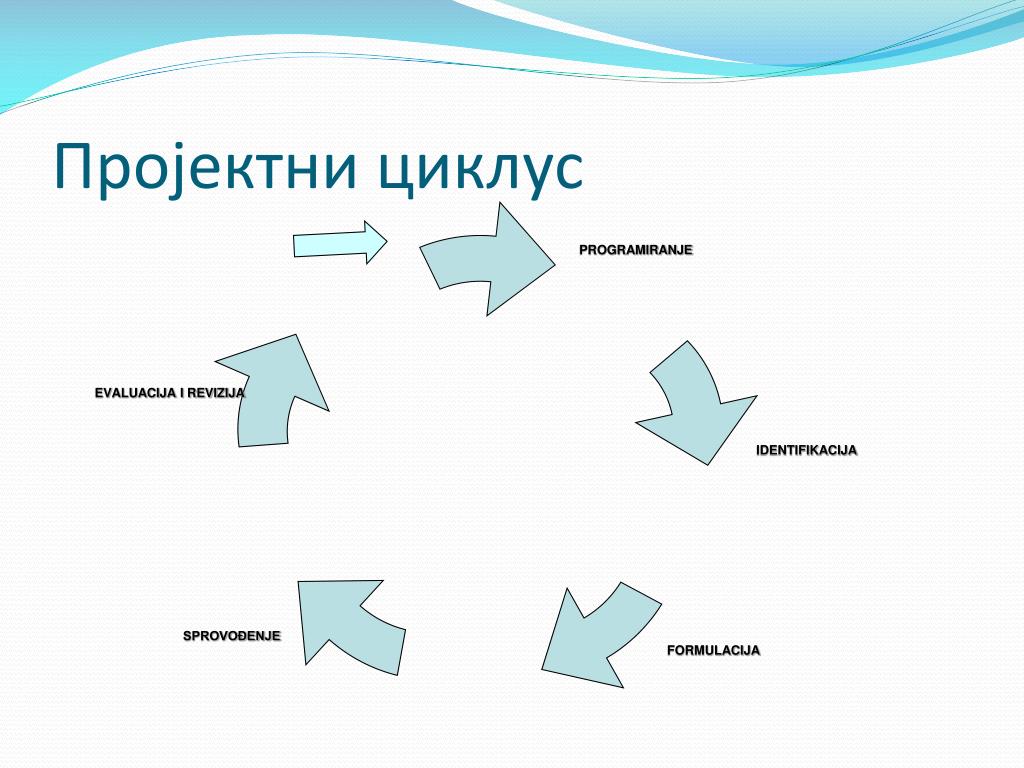 Пројектни циклус

PROGRAMIRANJE

IDENTIFIKACIJA

FORMULACIJA

SPROVOĐENJE

EVALUACIJA I REVIZIJA